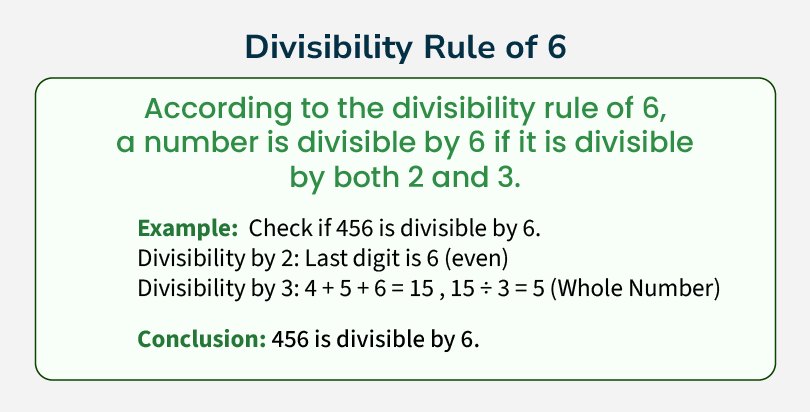 Divisibility Rule of 6

According to the divisibility rule of 6, a number is divisible by 6 if it is divisible by both 2 and 3.

Example: Check if 456 is divisible by 6.
Divisibility by 2: Last digit is 6 (even)
Divisibility by 3: $4 + 5 + 6 = 15$ , $15 \div 3 = 5$ (Whole Number)

Conclusion: 456 is divisible by 6.